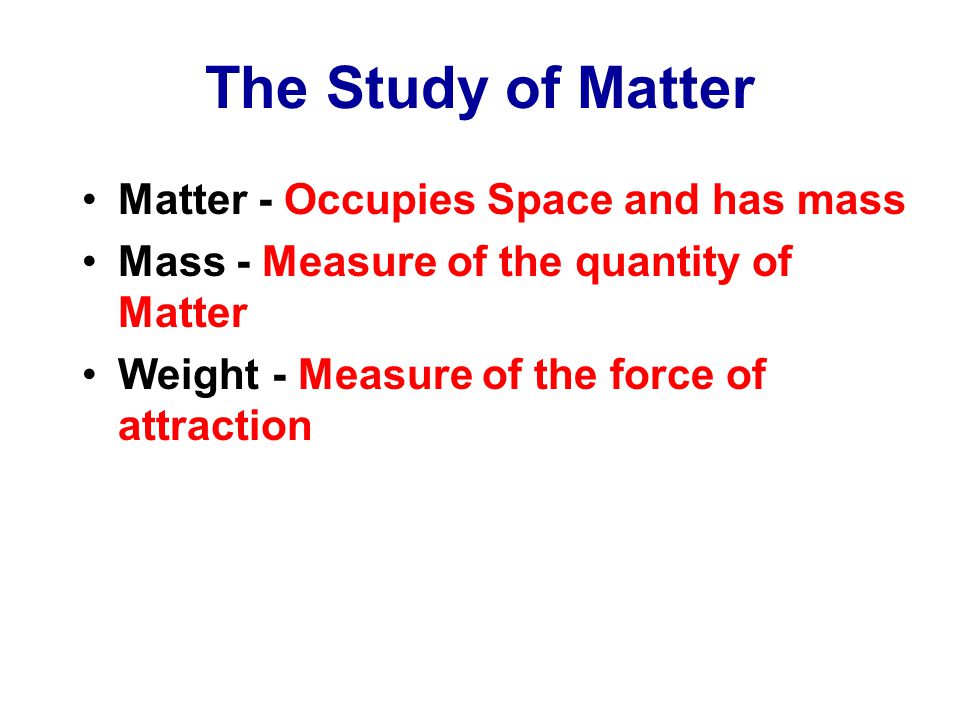 The Study of Matter

• Matter - Occupies Space and has mass
• Mass - Measure of the quantity of Matter
• Weight - Measure of the force of attraction